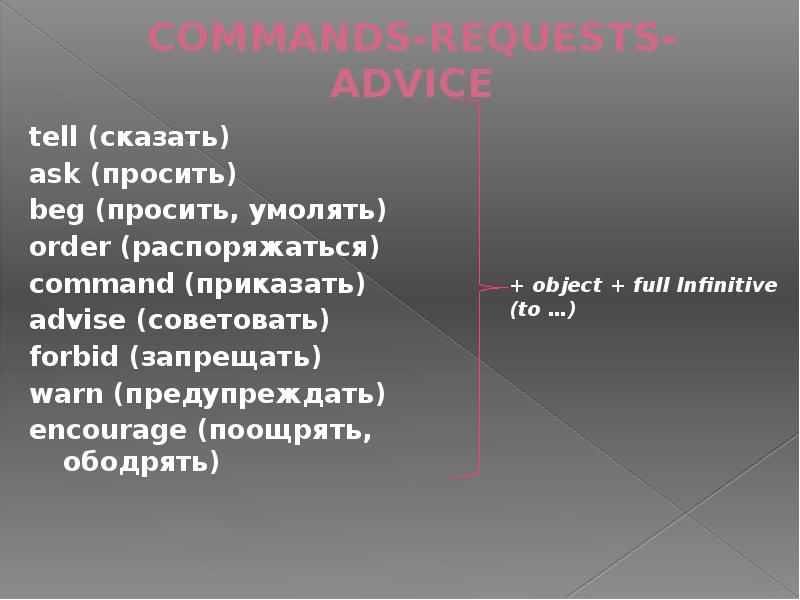 COMMANDS-REQUESTS-ADVICE

tell (сказать)
ask (просить)
beg (просить, умолять)
order (распоряжаться)
command (приказать)
advise (советовать)
forbid (запрещать)
warn (предупреждать)
encourage (поощрять, ободрять)

+ object + full Infinitive (to …)